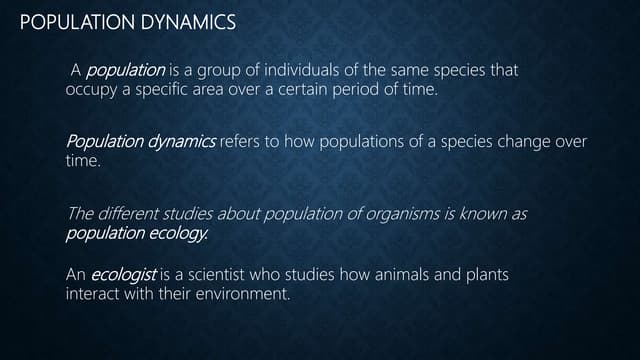 POPULATION DYNAMICS

A population is a group of individuals of the same species that occupy a specific area over a certain period of time.

Population dynamics refers to how populations of a species change over time.

The different studies about population of organisms is known as population ecology.

An ecologist is a scientist who studies how animals and plants interact with their environment.